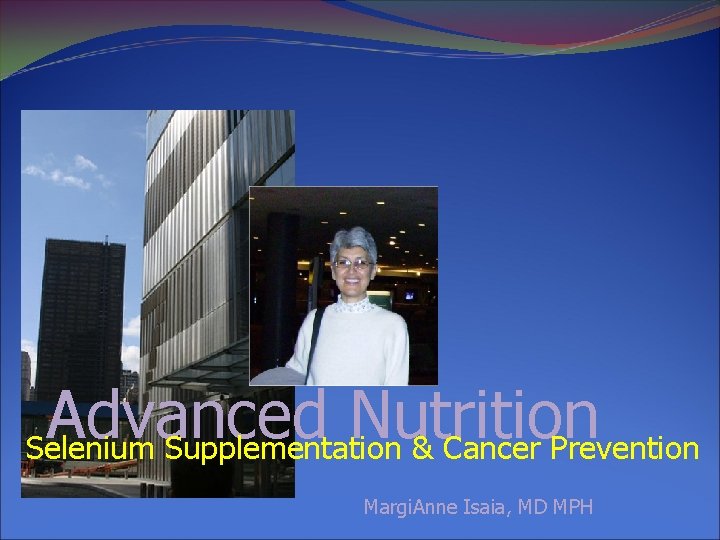 Advanced Nutrition

Selenium Supplementation & Cancer Prevention

MargiAnne Isaia, MD MPH